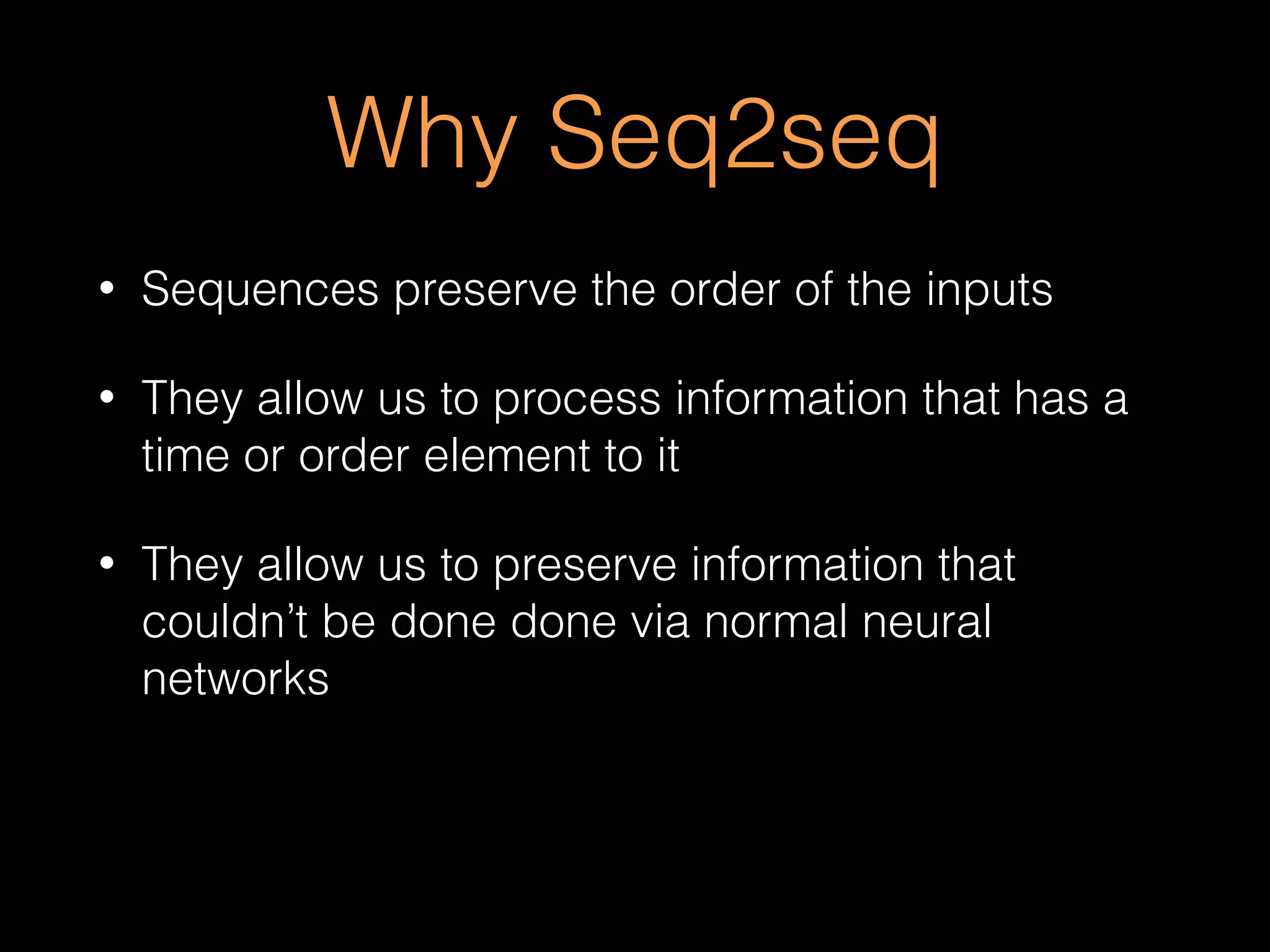 Why Seq2seq

• Sequences preserve the order of the inputs

• They allow us to process information that has a time or order element to it

• They allow us to preserve information that couldn’t be done done via normal neural networks